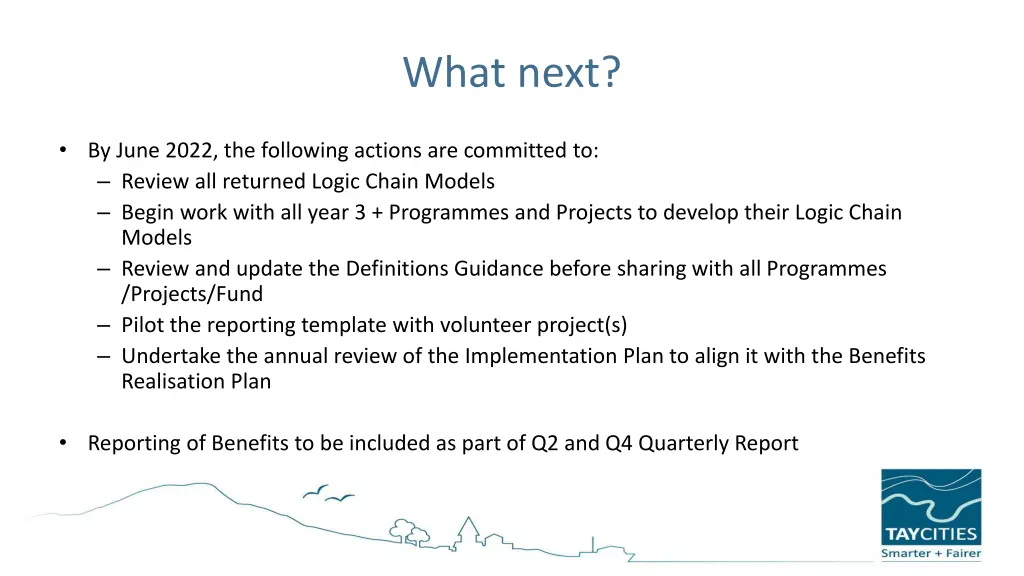 What next?

• By June 2022, the following actions are committed to:
– Review all returned Logic Chain Models
– Begin work with all year 3 + Programmes and Projects to develop their Logic Chain Models
– Review and update the Definitions Guidance before sharing with all Programmes /Projects/Fund
– Pilot the reporting template with volunteer project(s)
– Undertake the annual review of the Implementation Plan to align it with the Benefits Realisation Plan

• Reporting of Benefits to be included as part of Q2 and Q4 Quarterly Report

TAYCITIES
Smarter + Fairer